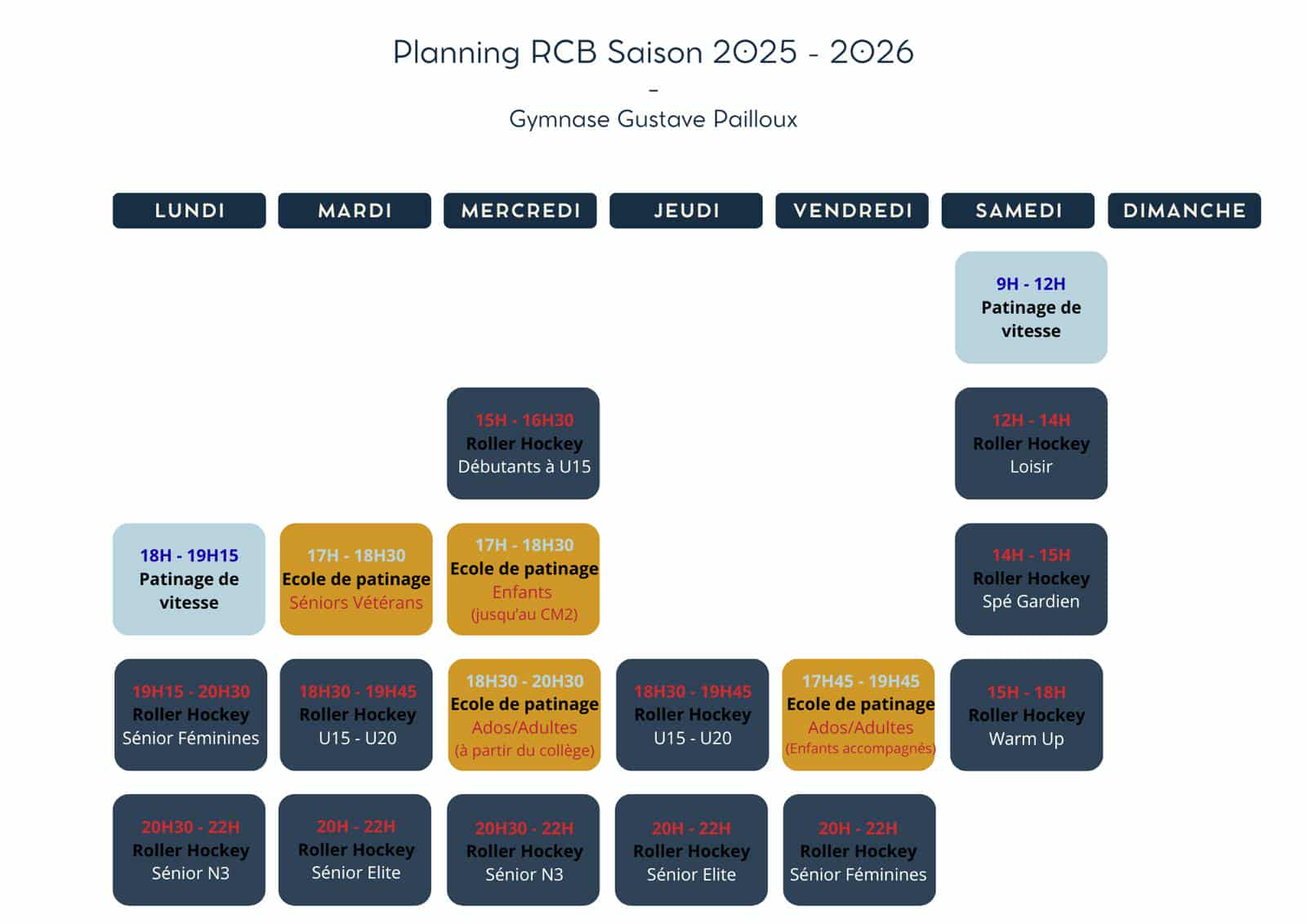 Planning RCB Saison 2025 - 2026
-
Gymnase Gustave Pailloux

| LUNDI | MARDI | MERCREDI | JEUDI | VENDREDI | SAMEDI | DIMANCHE |
|---|---|---|---|---|---|---|
| | | | | | 9H - 12H Patinage de vitesse | |
| | | 15H - 16H30 Roller Hockey Débutants à U15 | | | 12H - 14H Roller Hockey Loisir | |
| 18H - 19H15 Patinage de vitesse | 17H - 18H30 Ecole de patinage Séniors Vétérans | 17H - 18H30 Ecole de patinage Enfants (jusqu'au CM2) | | | 14H - 15H Roller Hockey Spé Gardien | |
| 19H15 - 20H30 Roller Hockey Sénior Féminines | 18H30 - 19H45 Roller Hockey U15 - U20 | 18H30 - 20H30 Ecole de patinage Ados/Adultes (à partir du collège) | 18H30 - 19H45 Roller Hockey U15 - U20 | 17H45 - 19H45 Ecole de patinage Ados/Adultes (Enfants accompagnés) | 15H - 18H Roller Hockey Warm Up | |
| 20H30 - 22H Roller Hockey Sénior N3 | 20H - 22H Roller Hockey Sénior Elite | 20H30 - 22H Roller Hockey Sénior N3 | 20H - 22H Roller Hockey Sénior Elite | 20H - 22H Roller Hockey Sénior Féminines | | |